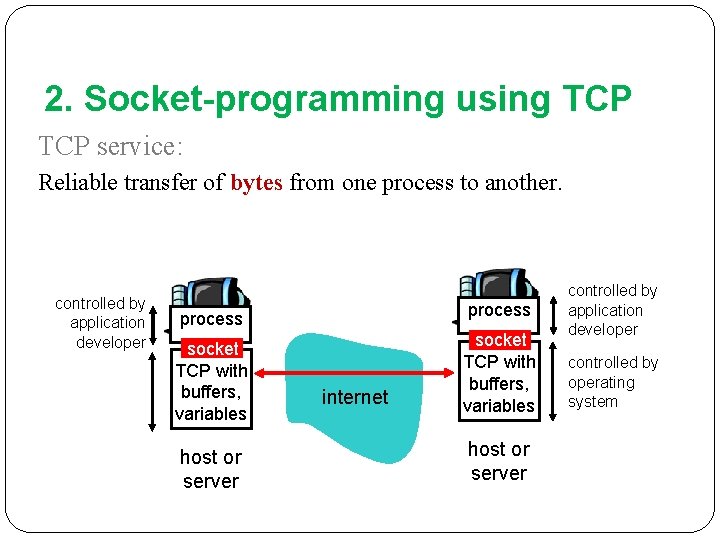 2. Socket-programming using TCP

TCP service:

Reliable transfer of bytes from one process to another.

controlled by application developer

process

socket

TCP with buffers, variables

host or server

internet

process

socket

TCP with buffers, variables

host or server

controlled by application developer

controlled by operating system